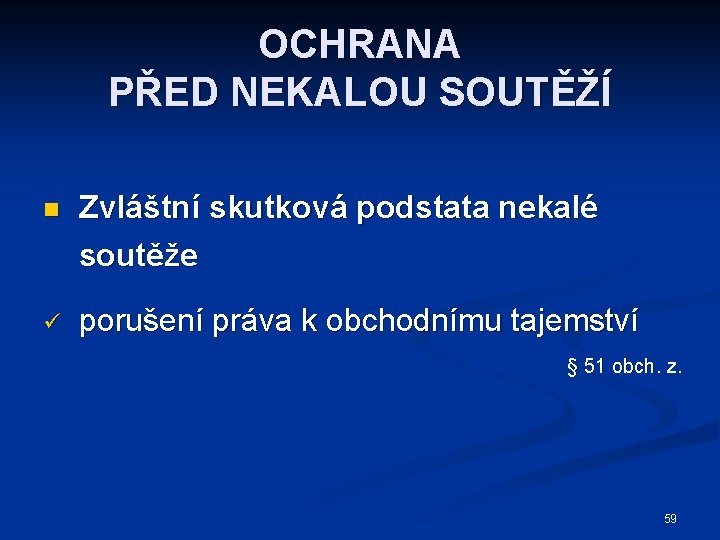 OCHRANA
PŘED NEKALOU SOUTĚŽÍ

Zvláštní skutková podstata nekalé soutěže

porušení práva k obchodnímu tajemství

§ 51 obch. z.

59